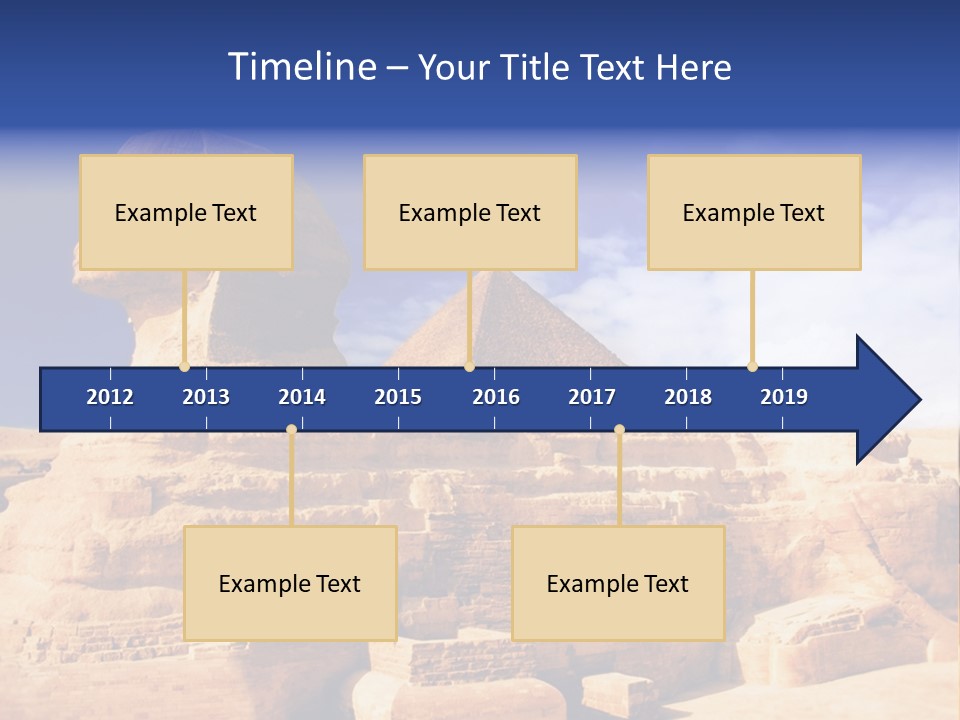 Timeline – Your Title Text Here

Example Text

Example Text

Example Text

2012 2013 2014 2015 2016 2017 2018 2019

Example Text

Example Text